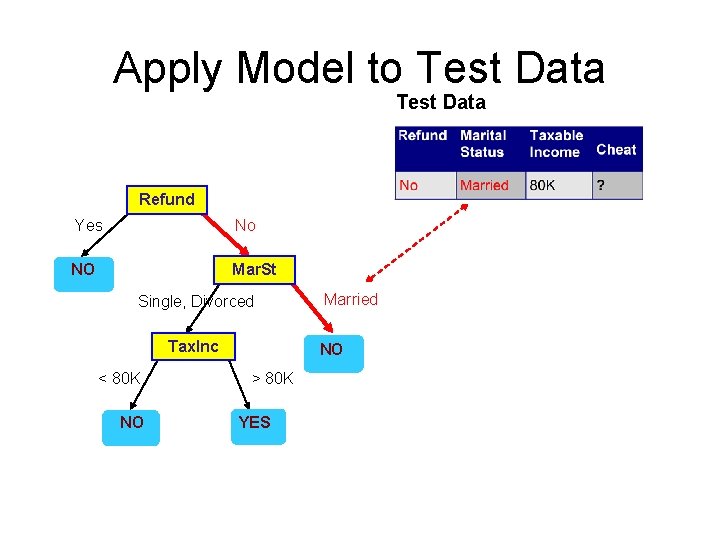 Apply Model to Test Data

Test Data

| Refund | Marital Status | Taxable Income | Cheat |
|---|---|---|---|
| No | Married | 80K | ? |

Refund

Yes

No

NO

MarSt

Single, Divorced

Married

TaxInc

NO

< 80K

> 80K

NO

YES